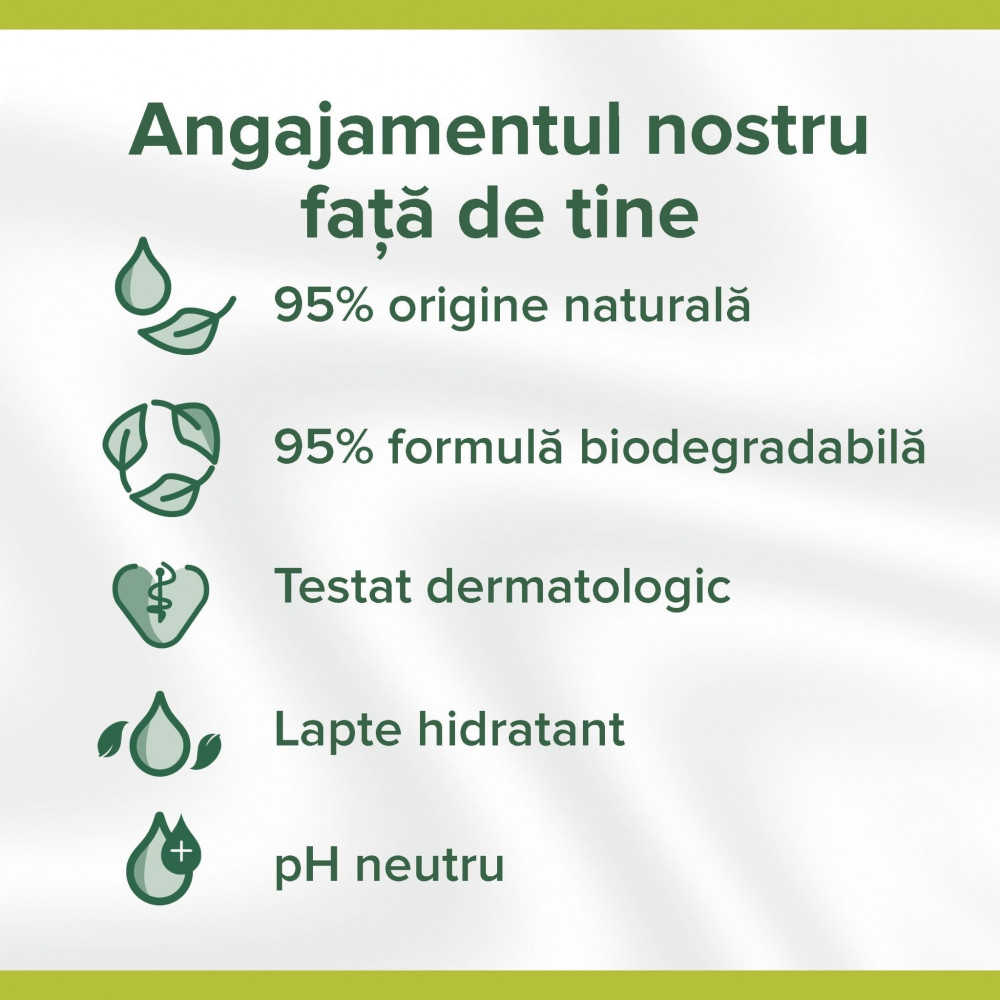 Angajamentul nostru față de tine

95% origine naturală

95% formulă biodegradabilă

Testat dermatologic

Lapte hidratant

pH neutru